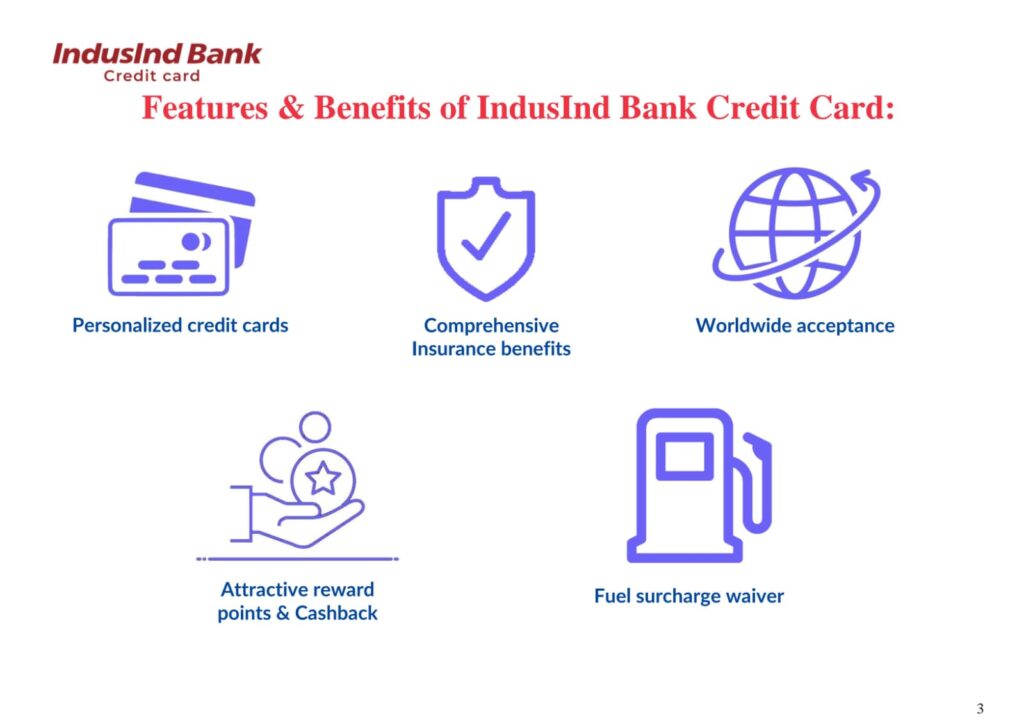 IndusInd Bank
Credit card

Features & Benefits of IndusInd Bank Credit Card:

Personalized credit cards

Comprehensive Insurance benefits

Worldwide acceptance

Attractive reward points & Cashback

Fuel surcharge waiver

3